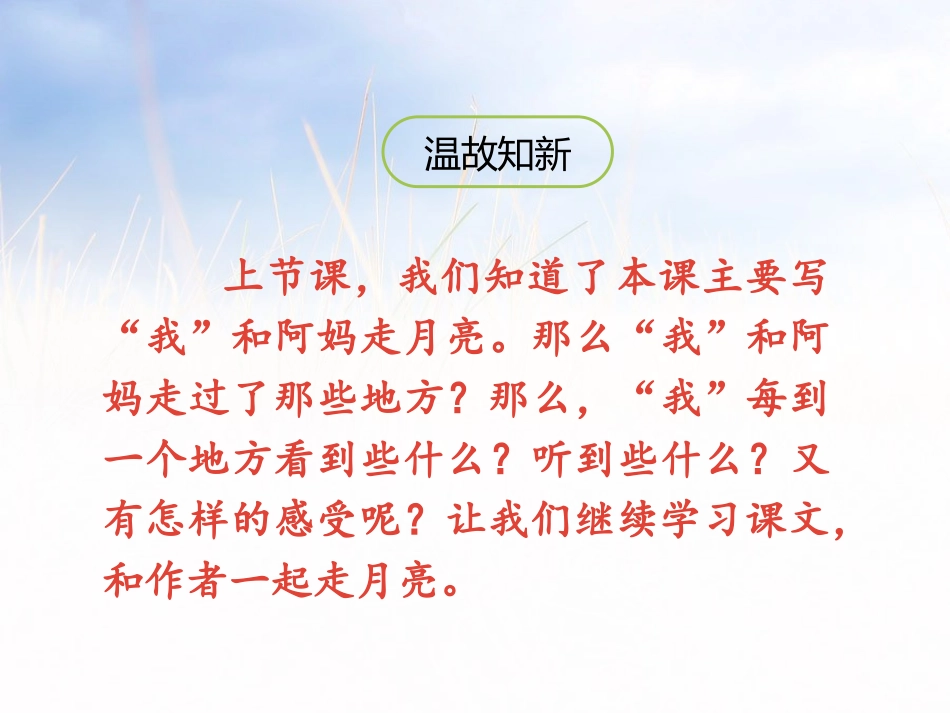 温故知新

上节课，我们知道了本课主要写“我”和阿妈走月亮。那么“我”和阿妈走过了那些地方？那么，“我”每到一个地方看到些什么？听到些什么？又有怎样的感受呢？让我们继续学习课文，和作者一起走月亮。